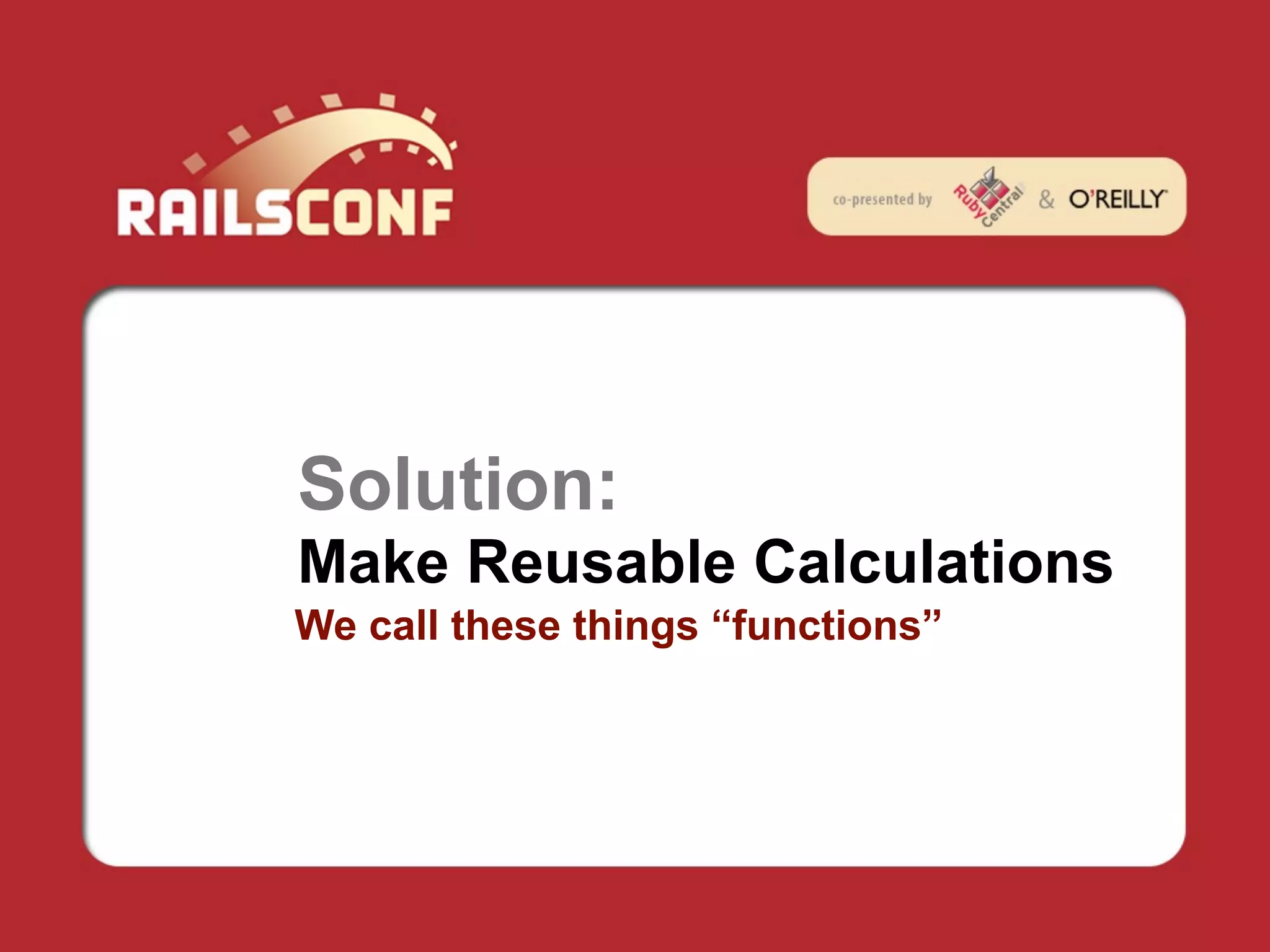 RAILSCONF

co-presented by Ruby Central & O'REILLY

Solution:
Make Reusable Calculations
We call these things “functions”